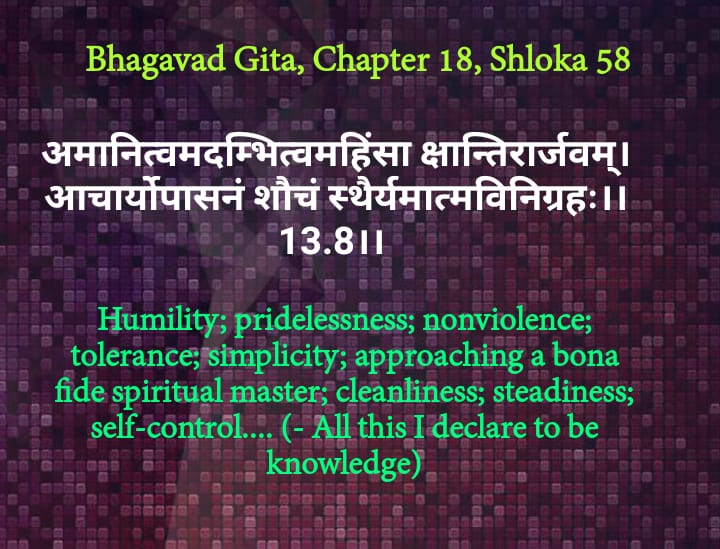 Bhagavad Gita, Chapter 18, Shloka 58

अमानित्वमदम्भित्वमहिंसा क्षान्तिरार्जवम्।
आचार्योपासनं शौचं स्थैर्यमात्मविनिग्रहः।।
13.8।।

Humility; pridelessness; nonviolence; tolerance; simplicity; approaching a bona fide spiritual master; cleanliness; steadiness; self-control.... (- All this I declare to be knowledge)